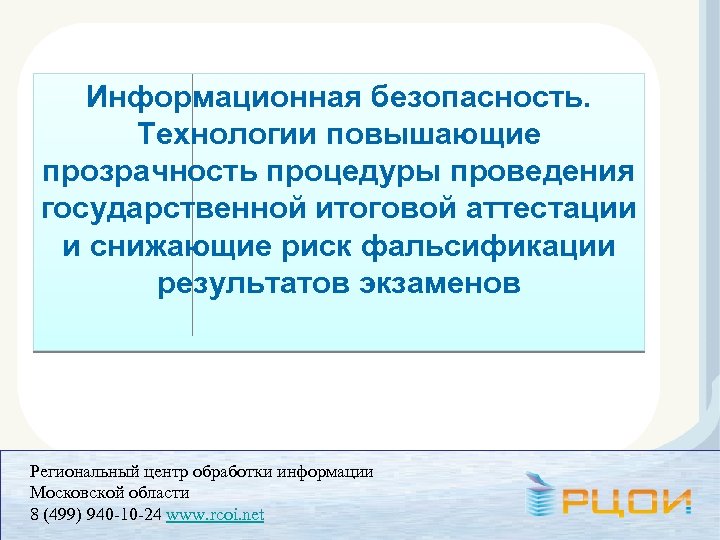 Информационная безопасность. Технологии повышающие прозрачность процедуры проведения государственной итоговой аттестации и снижающие риск фальсификации результатов экзаменов

Региональный центр обработки информации
Московской области
8 (499) 940-10-24 www.rcoi.net

РЦОИ